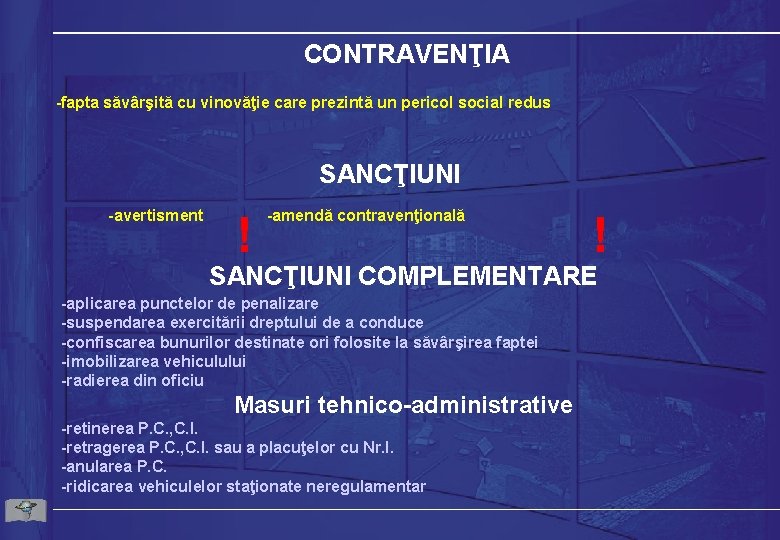 CONTRAVENŢIA

-fapta săvârşită cu vinovăţie care prezintă un pericol social redus

SANCŢIUNI

-avertisment ! -amendă contravenţională !

SANCŢIUNI COMPLEMENTARE

-aplicarea punctelor de penalizare
-suspendarea exercitării dreptului de a conduce
-confiscarea bunurilor destinate ori folosite la săvârşirea faptei
-imobilizarea vehiculului
-radierea din oficiu

Masuri tehnico-administrative

-retinerea P.C.,C.I.
-retragerea P.C.,C.I. sau a placuţelor cu Nr.I.
-anularea P.C.
-ridicarea vehiculelor staţionate neregulamentar